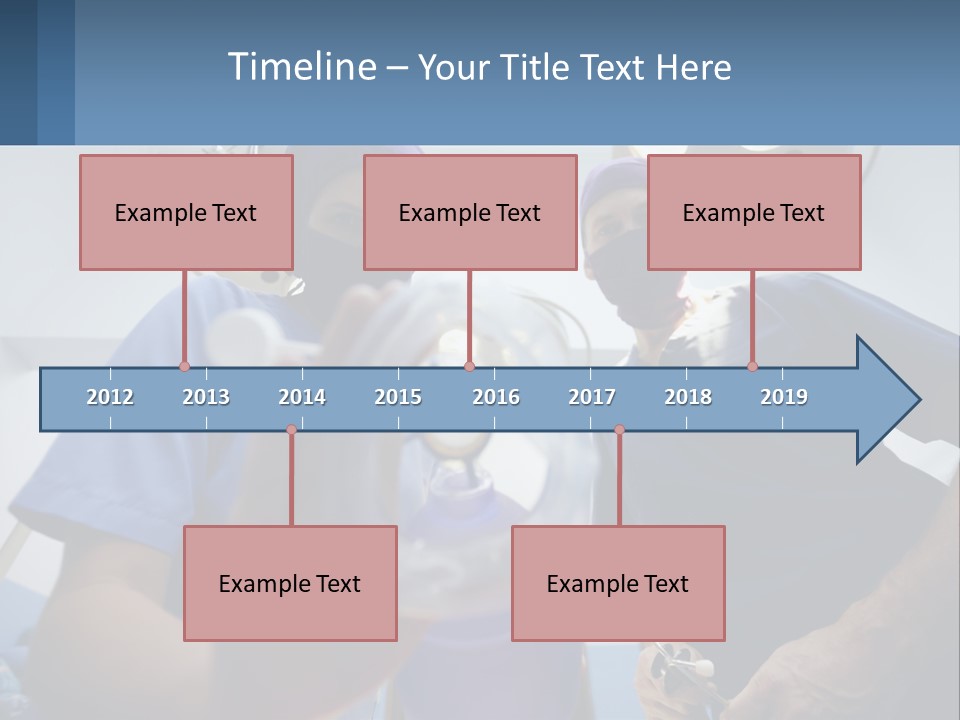 Timeline – Your Title Text Here

Example Text

Example Text

Example Text

2012 2013 2014 2015 2016 2017 2018 2019

Example Text

Example Text